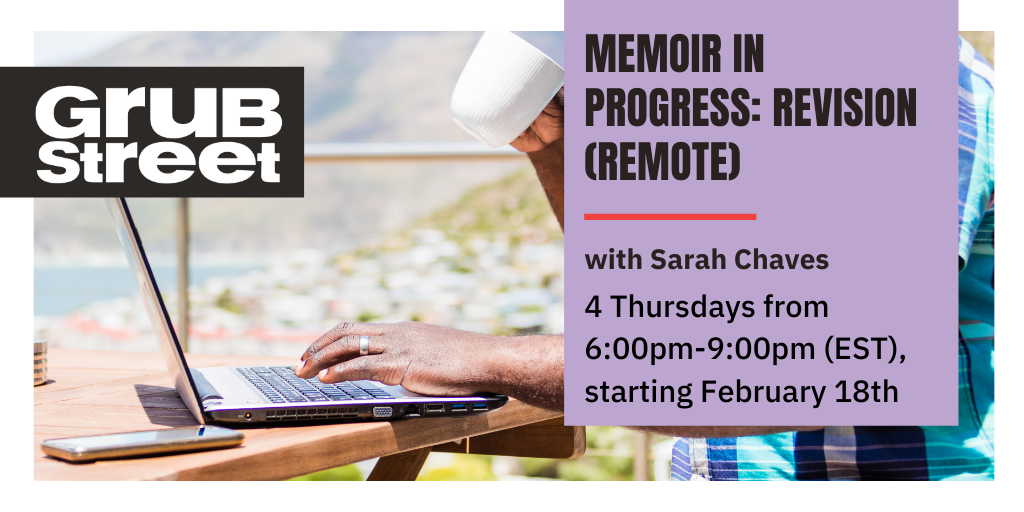 GrUB street

MEMOIR IN PROGRESS: REVISION (REMOTE)

with Sarah Chaves

4 Thursdays from 6:00pm-9:00pm (EST), starting February 18th